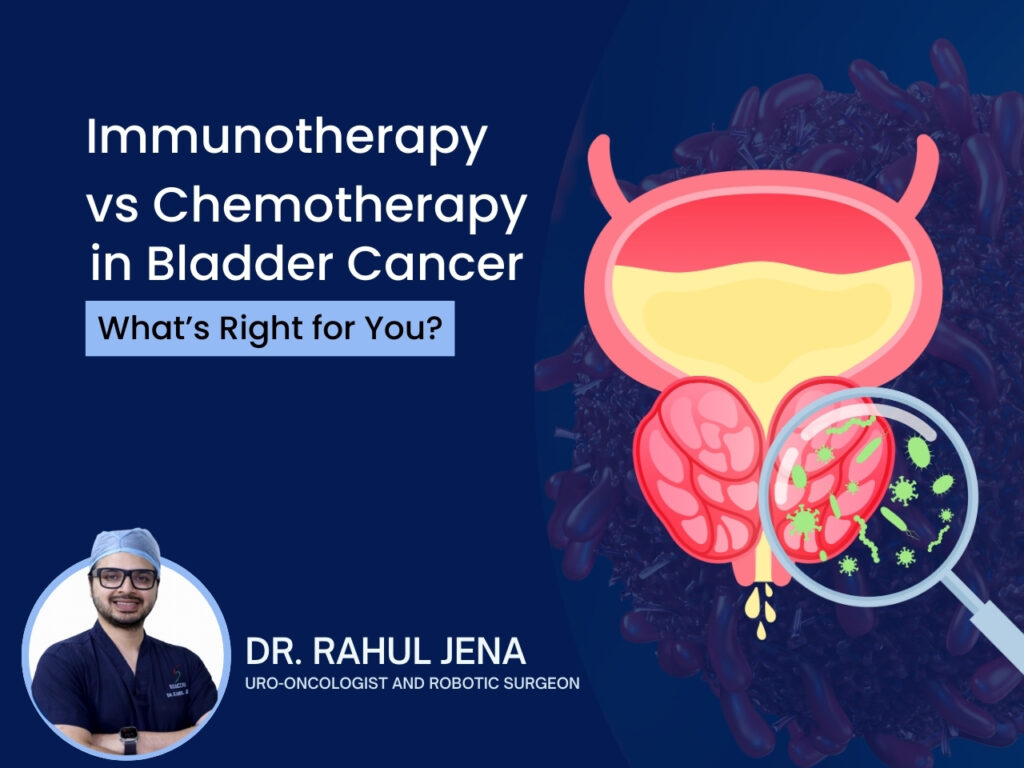 Immunotherapy vs Chemotherapy in Bladder Cancer

What's Right for You?

DR. RAHUL JENA
URO-ONCOLOGIST AND ROBOTIC SURGEON